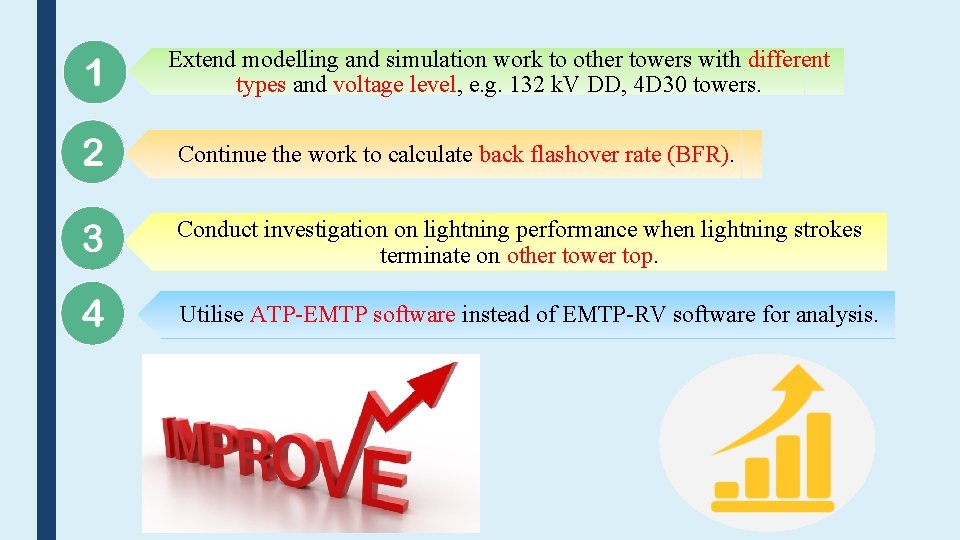 1

Extend modelling and simulation work to other towers with different types and voltage level, e.g. 132 kV DD, 4D30 towers.

2

Continue the work to calculate back flashover rate (BFR).

3

Conduct investigation on lightning performance when lightning strokes terminate on other tower top.

4

Utilise ATP-EMTP software instead of EMTP-RV software for analysis.

IMPROVE